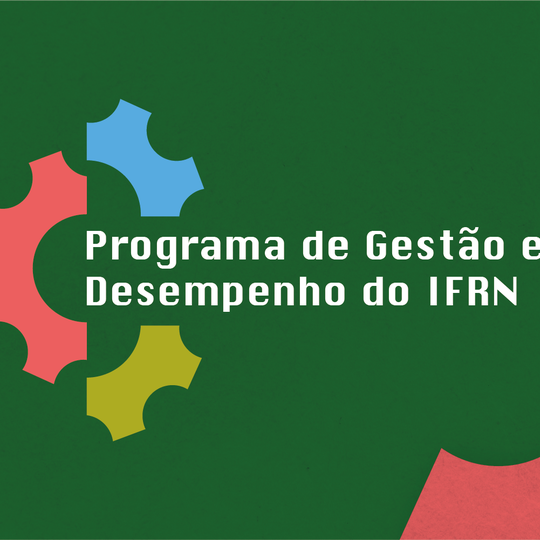 Programa de Gestão e Desempenho do IFRN